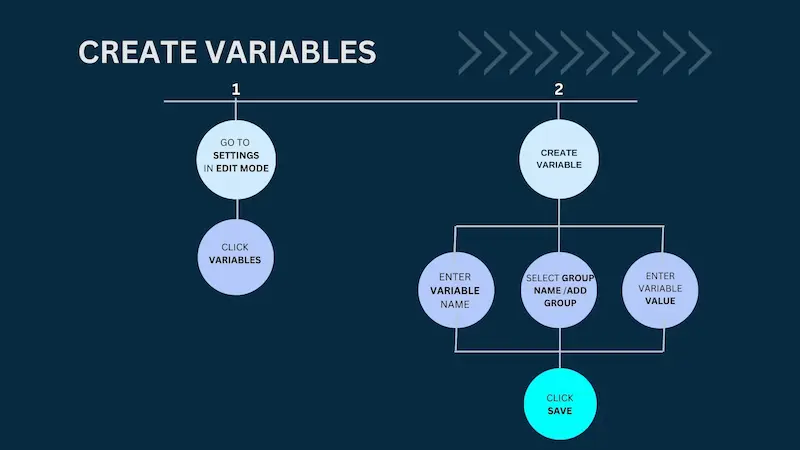 CREATE VARIABLES

1

GO TO SETTINGS IN EDIT MODE

CLICK VARIABLES

2

CREATE VARIABLE

ENTER VARIABLE NAME

SELECT GROUP NAME /ADD GROUP

ENTER VARIABLE VALUE

CLICK SAVE